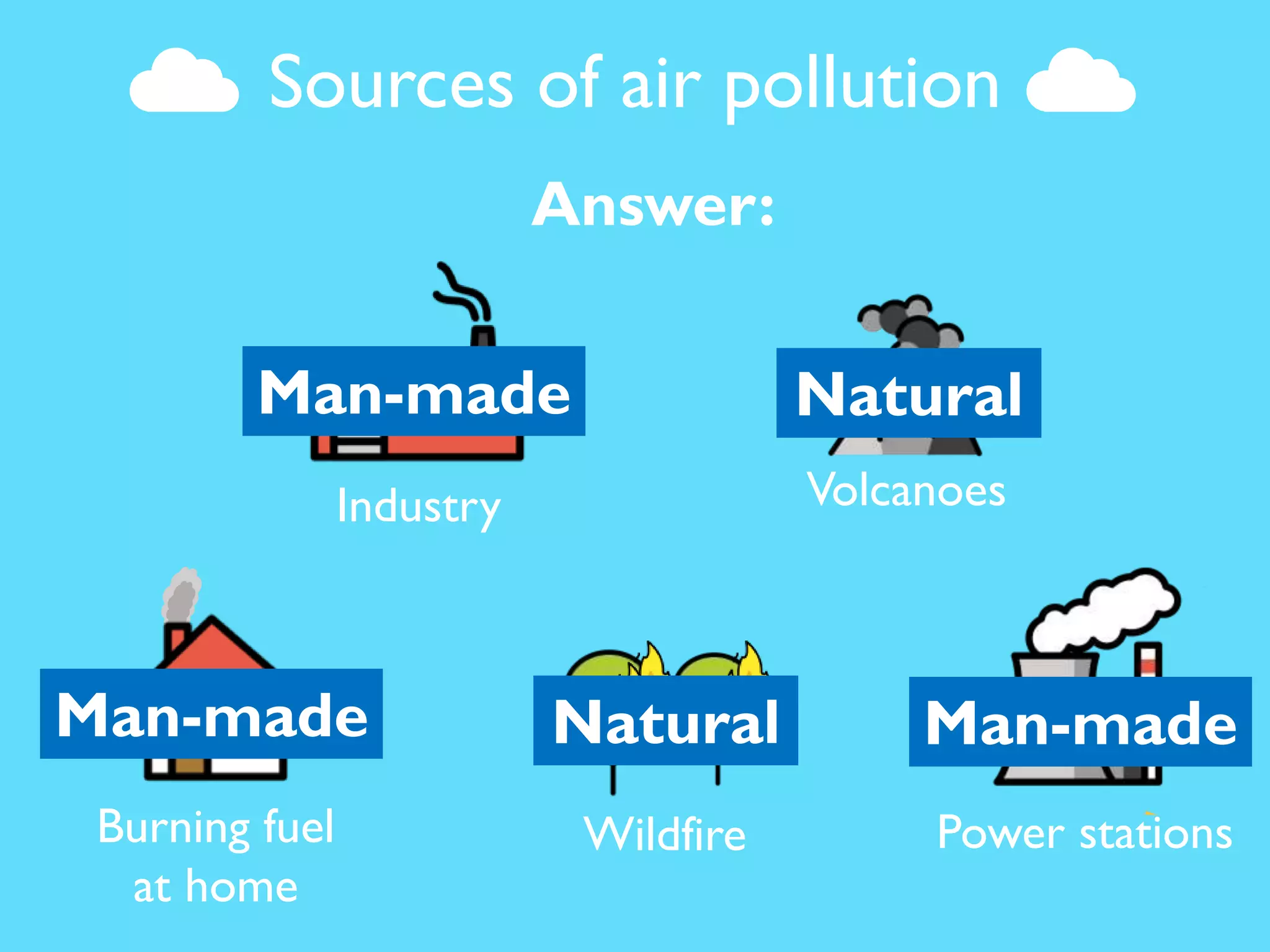 Sources of air pollution

Answer:

Man-made

Industry

Natural

Volcanoes

Man-made

Burning fuel at home

Natural

Wildfire

Man-made

Power stations